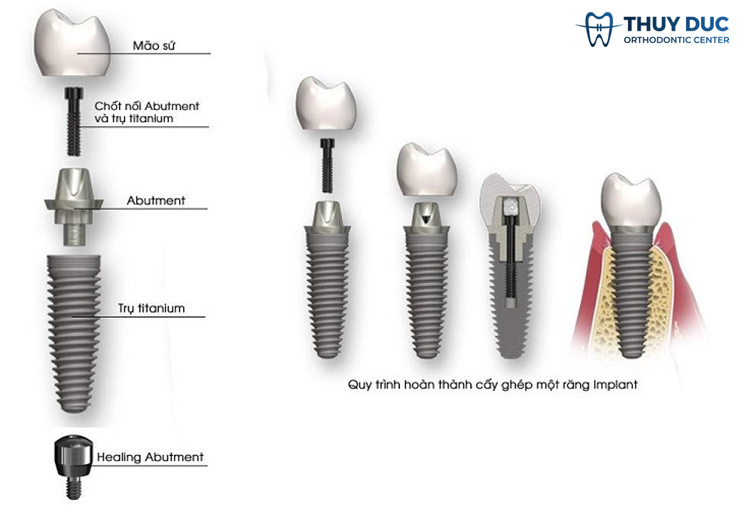 THUY DUC
ORTHODONTIC CENTER

Mão sứ

Chốt nối Abutment và trụ titanium

Abutment

Trụ titanium

Healing Abutment

Quy trình hoàn thành cấy ghép một răng Implant